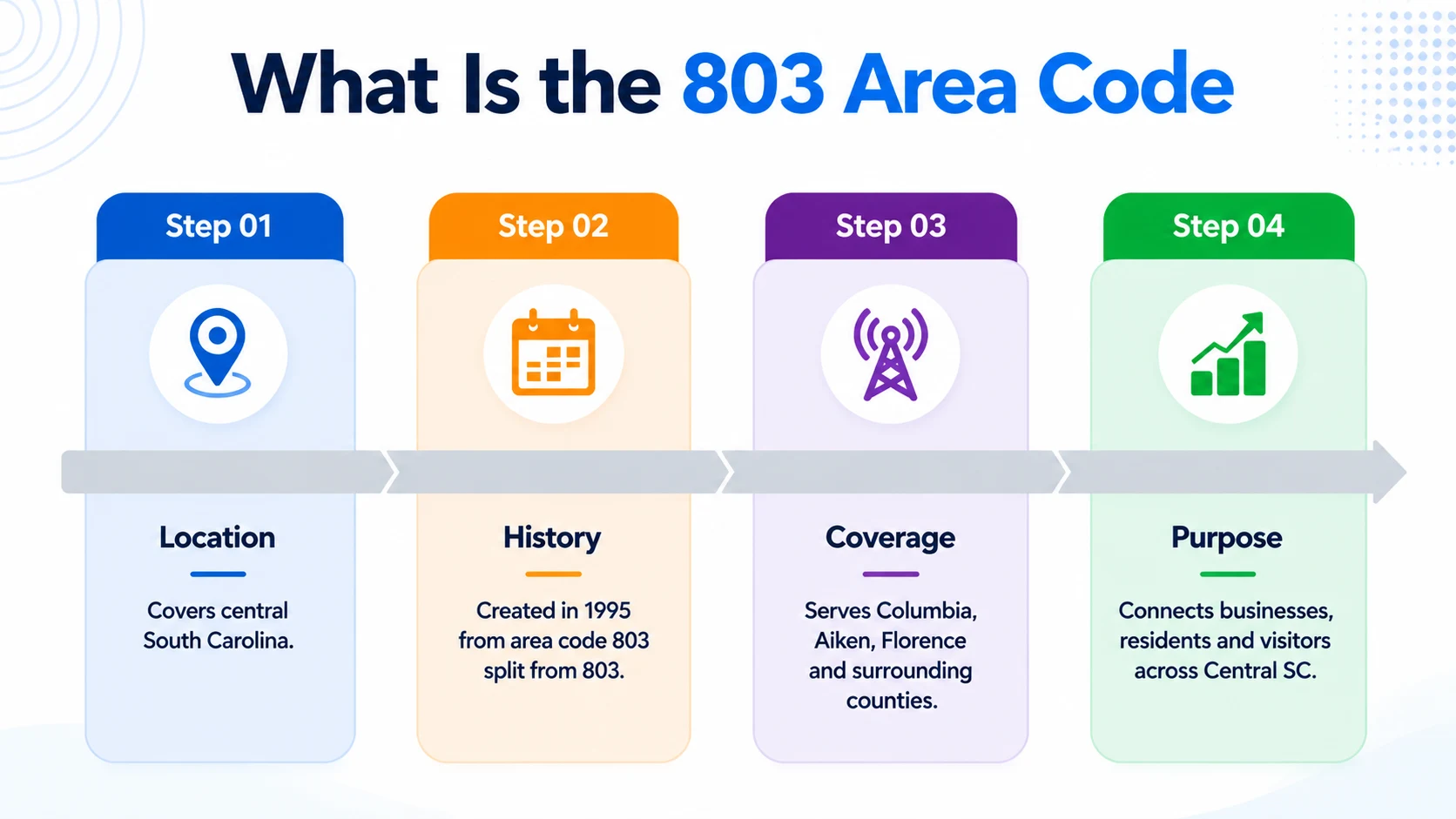 What Is the 803 Area Code

Step 01

Location

Covers central South Carolina.

Step 02

History

Created in 1995 from area code 803 split from 803.

Step 03

Coverage

Serves Columbia, Aiken, Florence and surrounding counties.

Step 04

Purpose

Connects businesses, residents and visitors across Central SC.